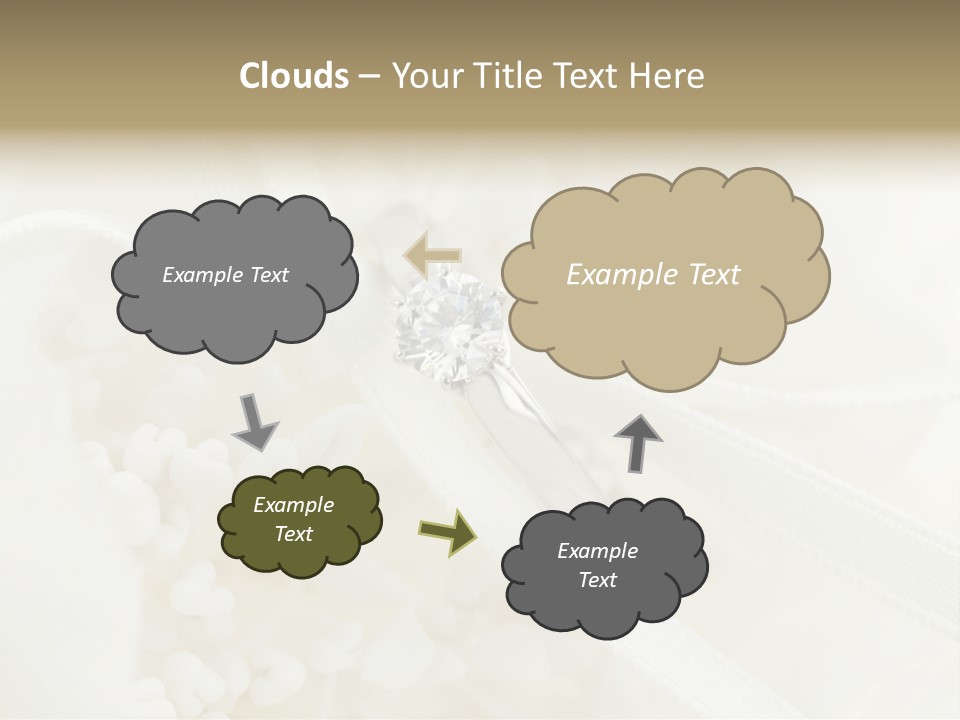 Clouds – Your Title Text Here

Example Text

Example Text

Example Text

Example Text